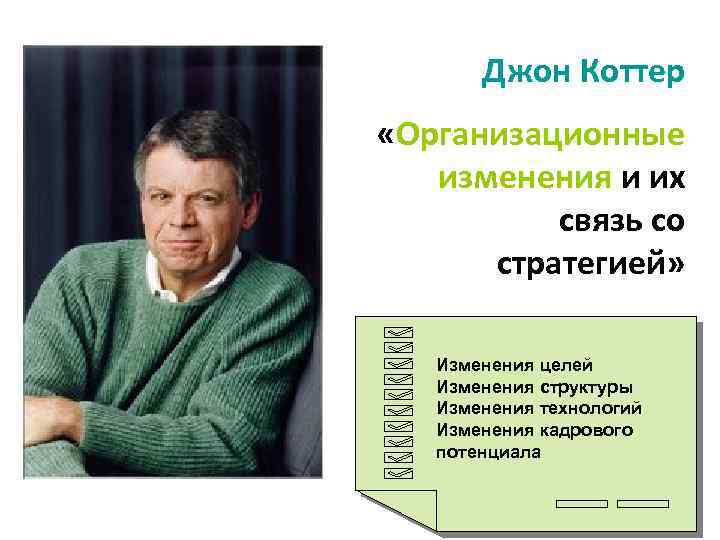 Джон Коттер

«Организационные изменения и их связь со стратегией»

Изменения целей
Изменения структуры
Изменения технологий
Изменения кадрового потенциала